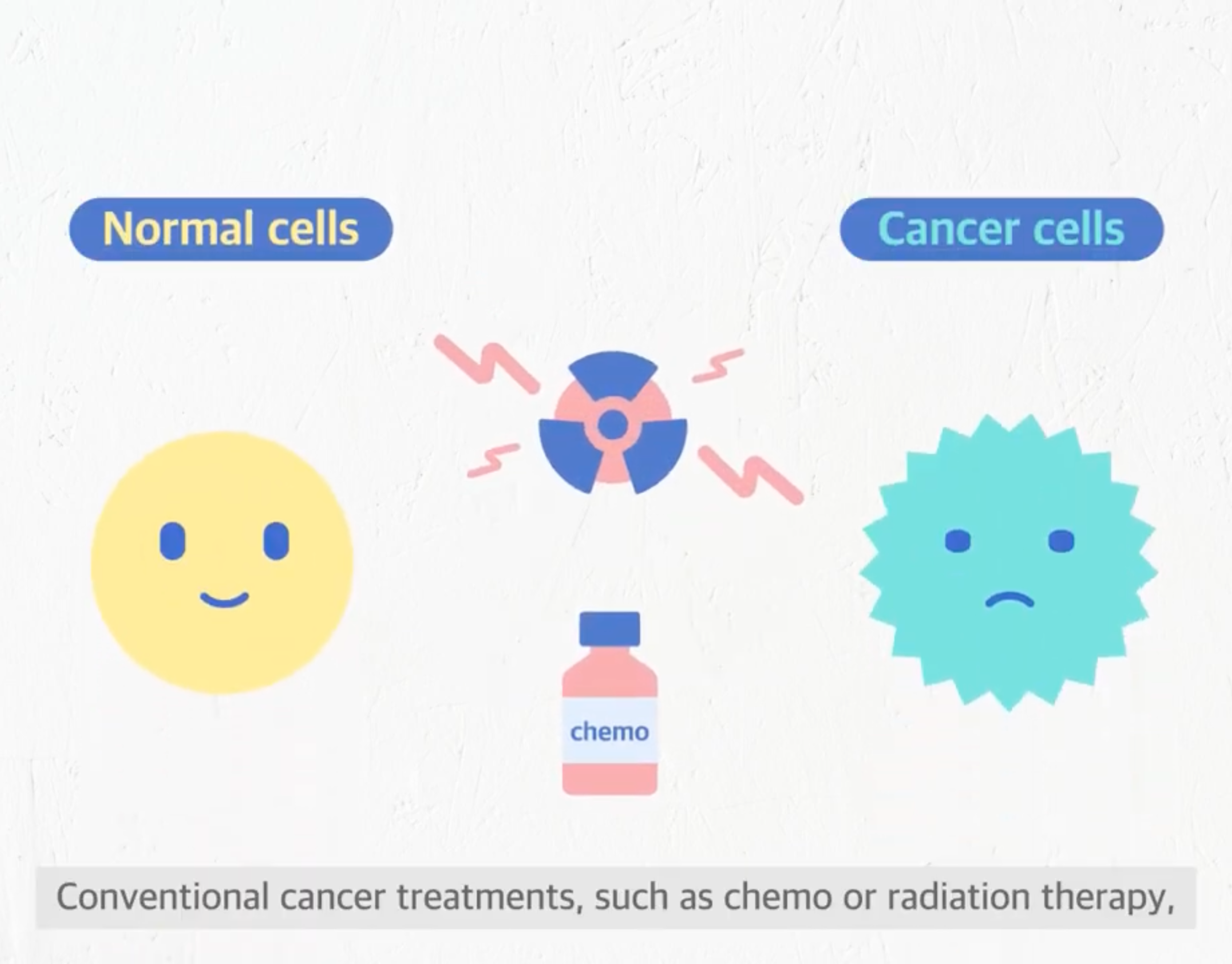 Normal cells

Cancer cells

chemo

Conventional cancer treatments, such as chemo or radiation therapy,